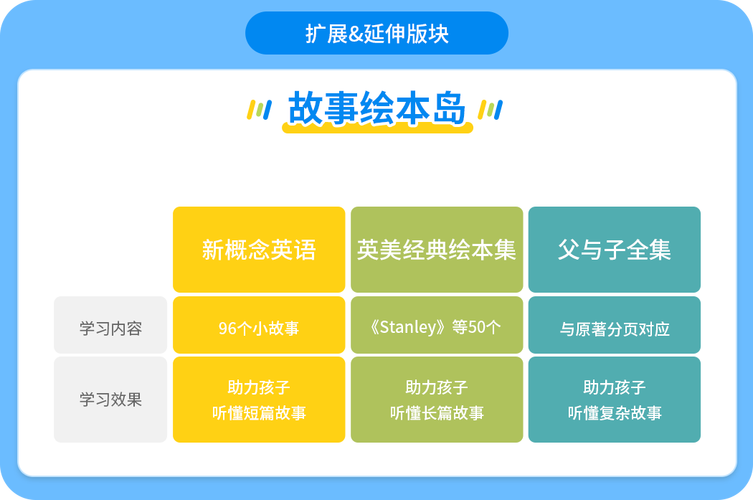 扩展&延伸版块

故事绘本岛

| | 新概念英语 | 英美经典绘本集 | 父与子全集 |
|---|---|---|---|
| 学习内容 | 96个小故事 | 《Stanley》等50个 | 与原著分页对应 |
| 学习效果 | 助力孩子 听懂短篇故事 | 助力孩子 听懂长篇故事 | 助力孩子 听懂复杂故事 |